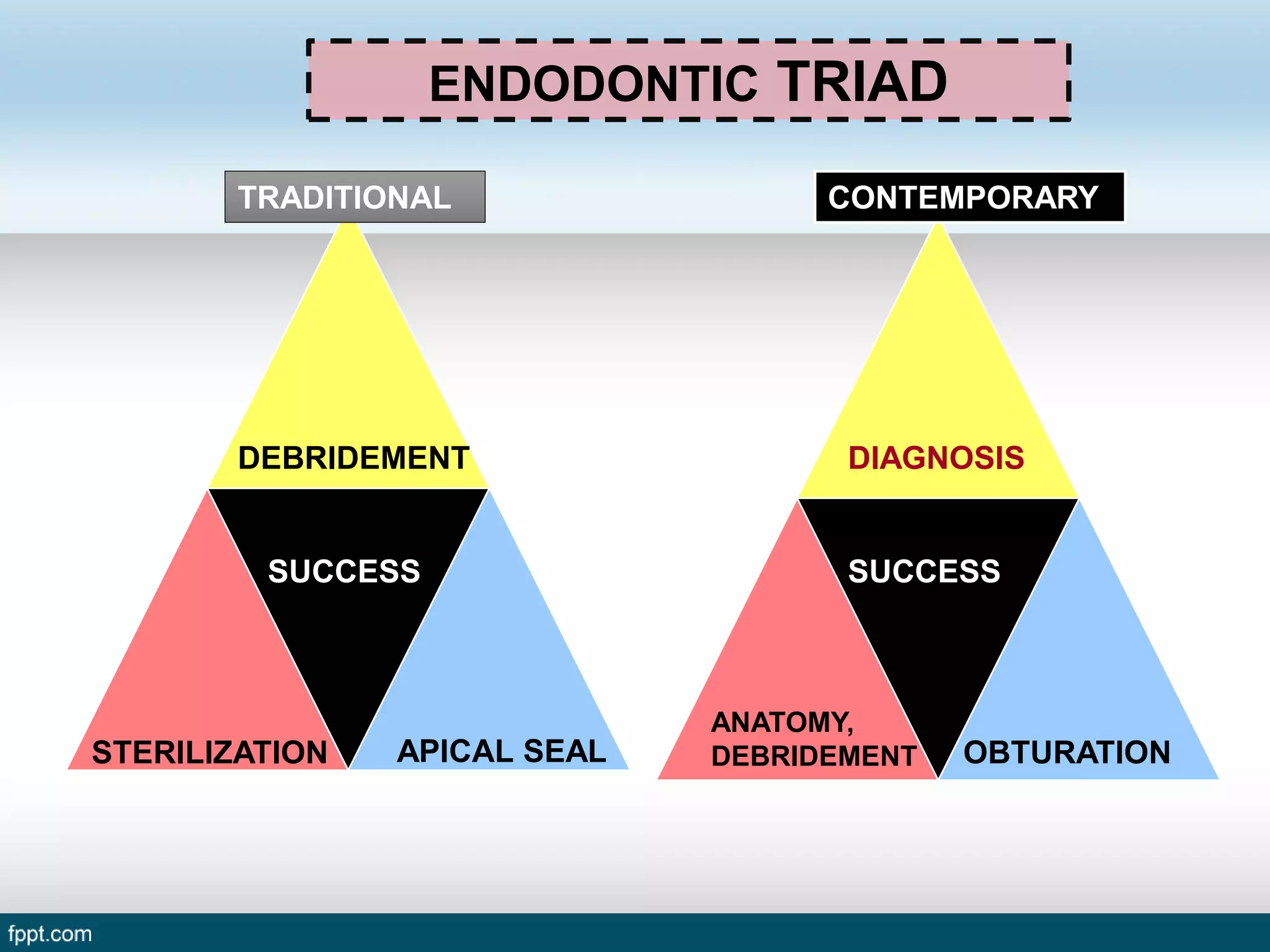 ENDODONTIC TRIAD

TRADITIONAL

DEBRIDEMENT

SUCCESS

STERILIZATION

APICAL SEAL

CONTEMPORARY

DIAGNOSIS

SUCCESS

ANATOMY, DEBRIDEMENT

OBTURATION

fppt.com